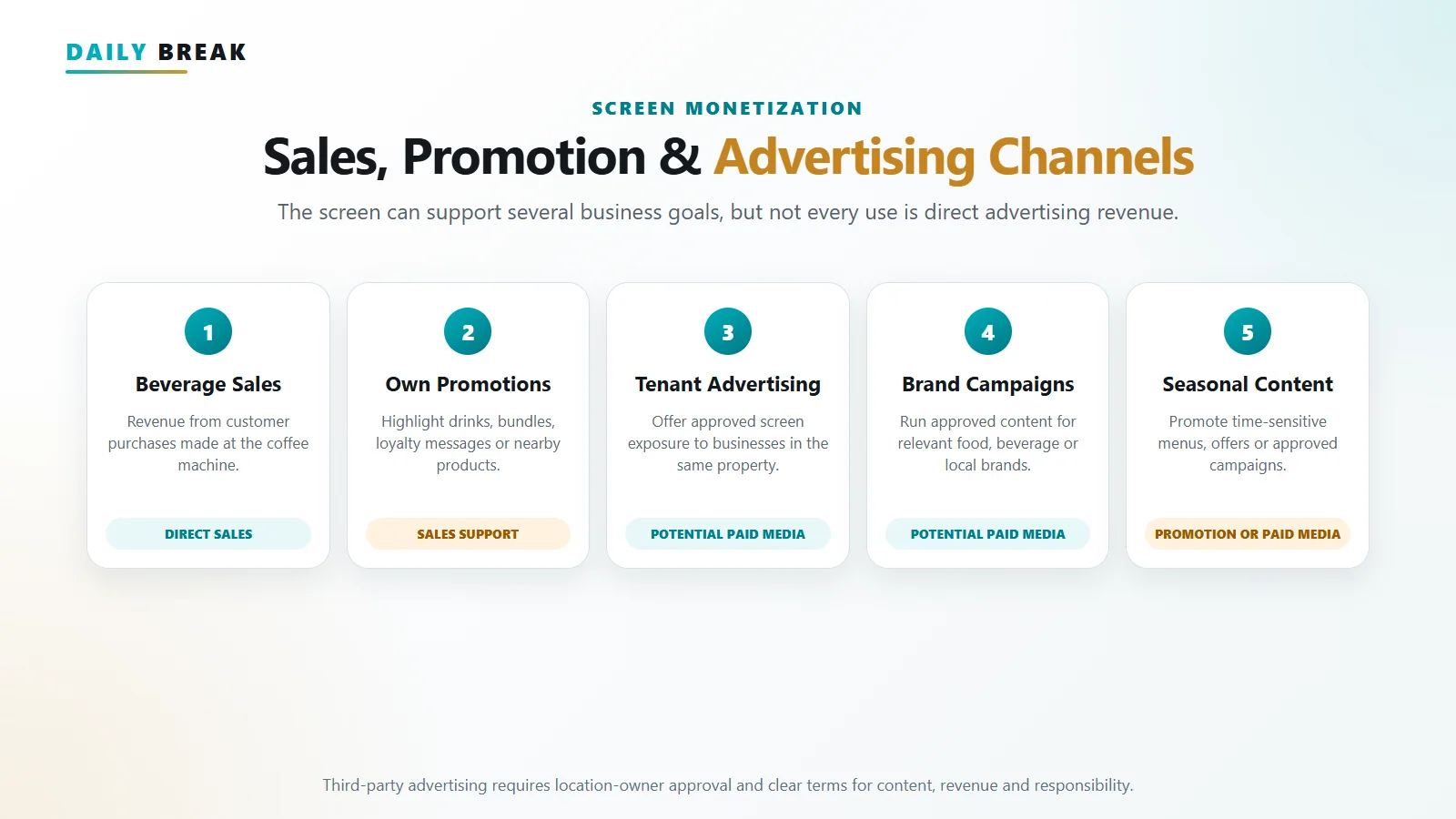 DAILY BREAK

SCREEN MONETIZATION

Sales, Promotion & Advertising Channels

The screen can support several business goals, but not every use is direct advertising revenue.

1

Beverage Sales

Revenue from customer purchases made at the coffee machine.

DIRECT SALES

2

Own Promotions

Highlight drinks, bundles, loyalty messages or nearby products.

SALES SUPPORT

3

Tenant Advertising

Offer approved screen exposure to businesses in the same property.

POTENTIAL PAID MEDIA

4

Brand Campaigns

Run approved content for relevant food, beverage or local brands.

POTENTIAL PAID MEDIA

5

Seasonal Content

Promote time-sensitive menus, offers or approved campaigns.

PROMOTION OR PAID MEDIA

Third-party advertising requires location-owner approval and clear terms for content, revenue and responsibility.